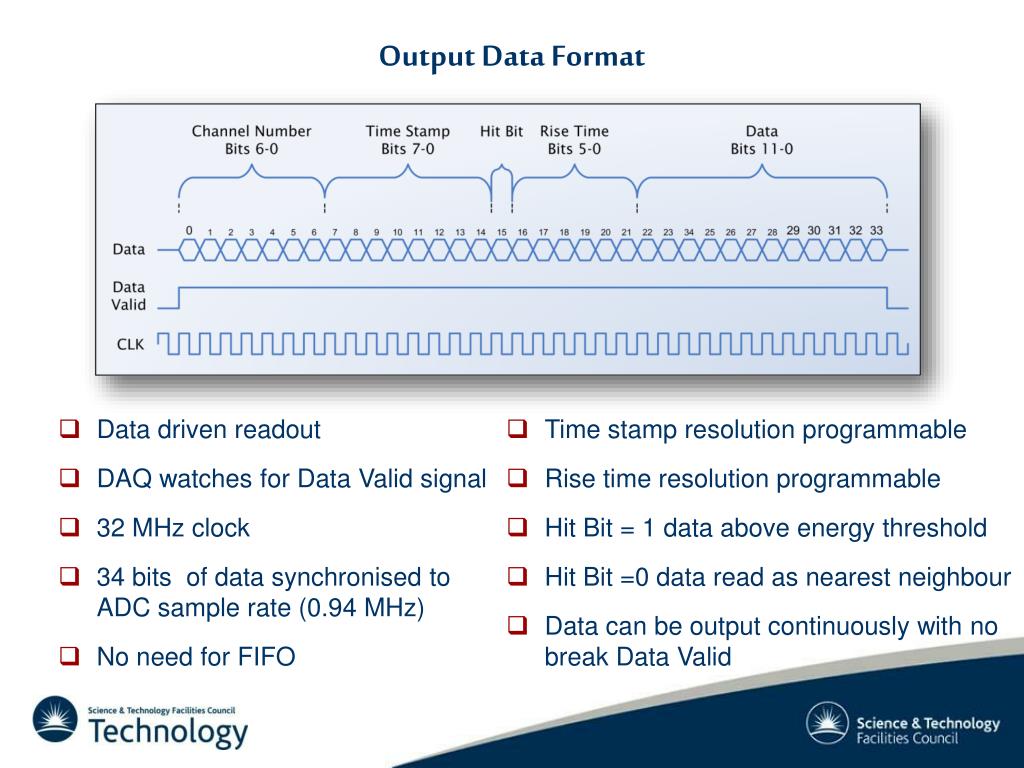 Output Data Format

Channel Number
Bits 6-0

Time Stamp
Bits 7-0

Hit Bit

Rise Time
Bits 5-0

Data
Bits 11-0

0 1 2 3 4 5 6 7 8 9 10 11 12 13 14 15 16 17 18 19 20 21 22 23 34 25 26 27 28 29 30 31 32 33

Data

Data Valid

CLK

❑ Data driven readout

❑ DAQ watches for Data Valid signal

❑ 32 MHz clock

❑ 34 bits of data synchronised to ADC sample rate (0.94 MHz)

❑ No need for FIFO

❑ Time stamp resolution programmable

❑ Rise time resolution programmable

❑ Hit Bit = 1 data above energy threshold

❑ Hit Bit =0 data read as nearest neighbour

❑ Data can be output continuously with no break Data Valid

Science & Technology Facilities Council
Technology

Science & Technology
Facilities Council